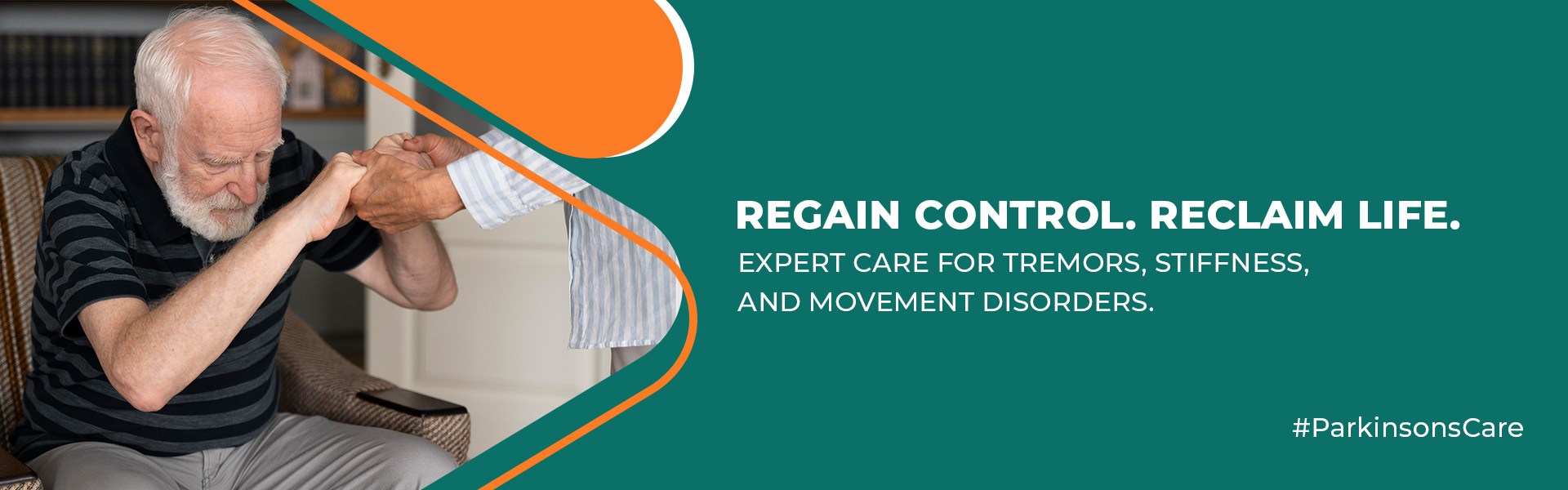 REGAIN CONTROL. RECLAIM LIFE.

EXPERT CARE FOR TREMORS, STIFFNESS, AND MOVEMENT DISORDERS.

#ParkinsonsCare